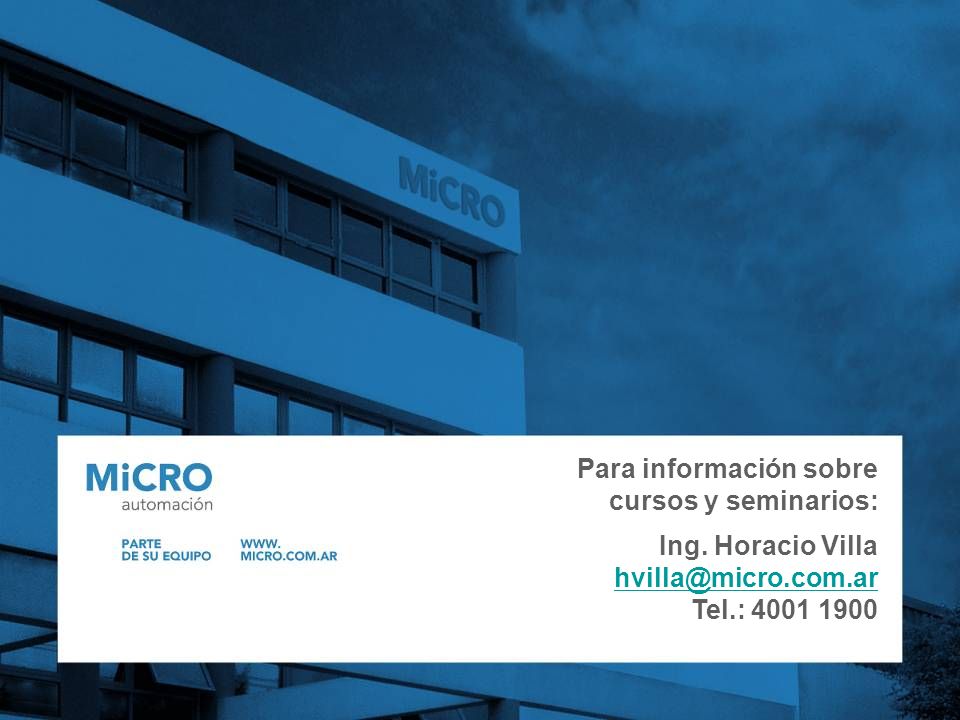 MiCRO

MiCRO
automación

PARTE
DE SU EQUIPO

WWW.
MICRO.COM.AR

Para información sobre cursos y seminarios:

Ing. Horacio Villa
hvilla@micro.com.ar
Tel.: 4001 1900